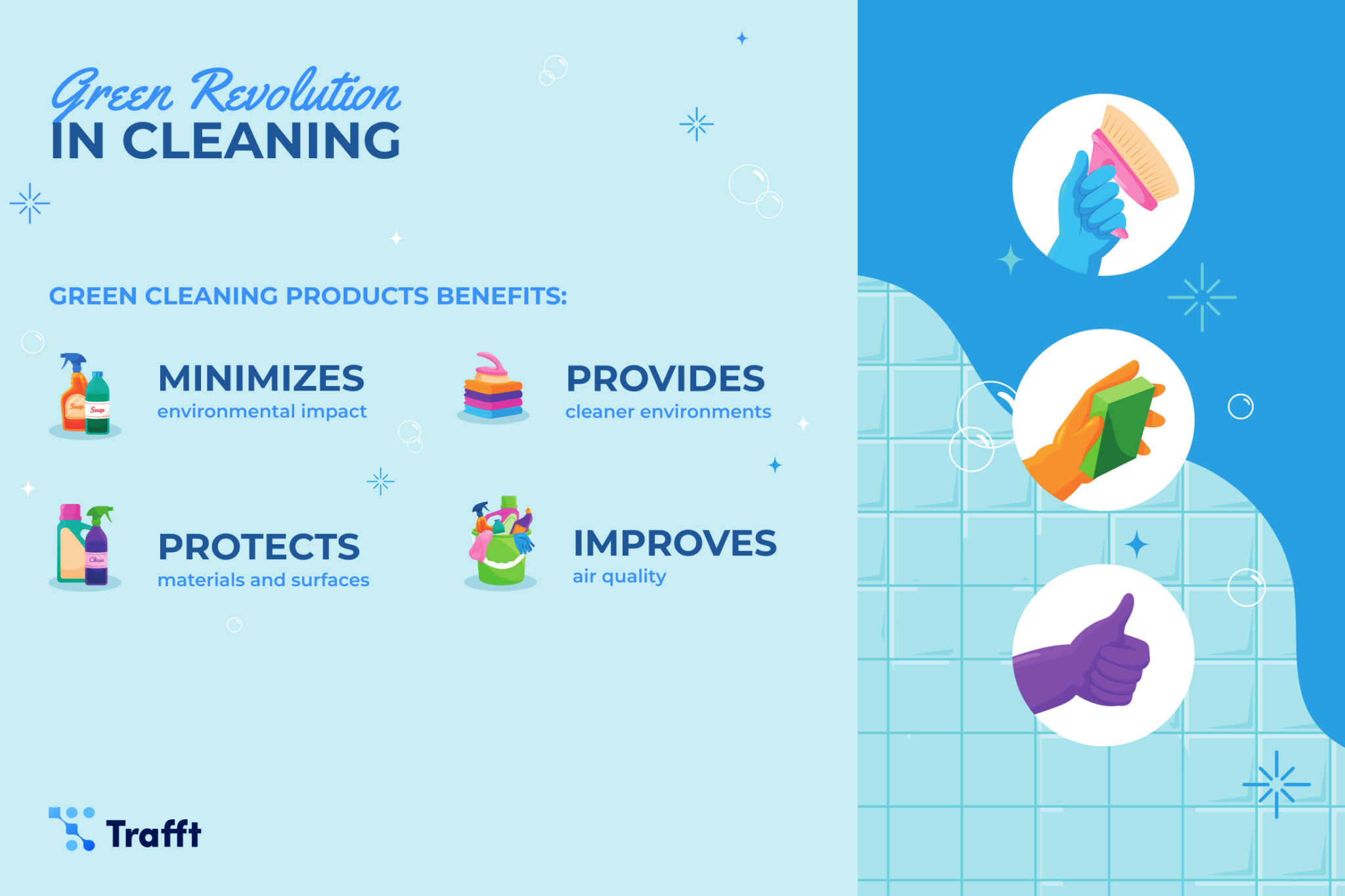 Green Revolution
IN CLEANING

GREEN CLEANING PRODUCTS BENEFITS:

Soap Soap

MINIMIZES
environmental impact

PROVIDES
cleaner environments

Clean

PROTECTS
materials and surfaces

IMPROVES
air quality

Trafft